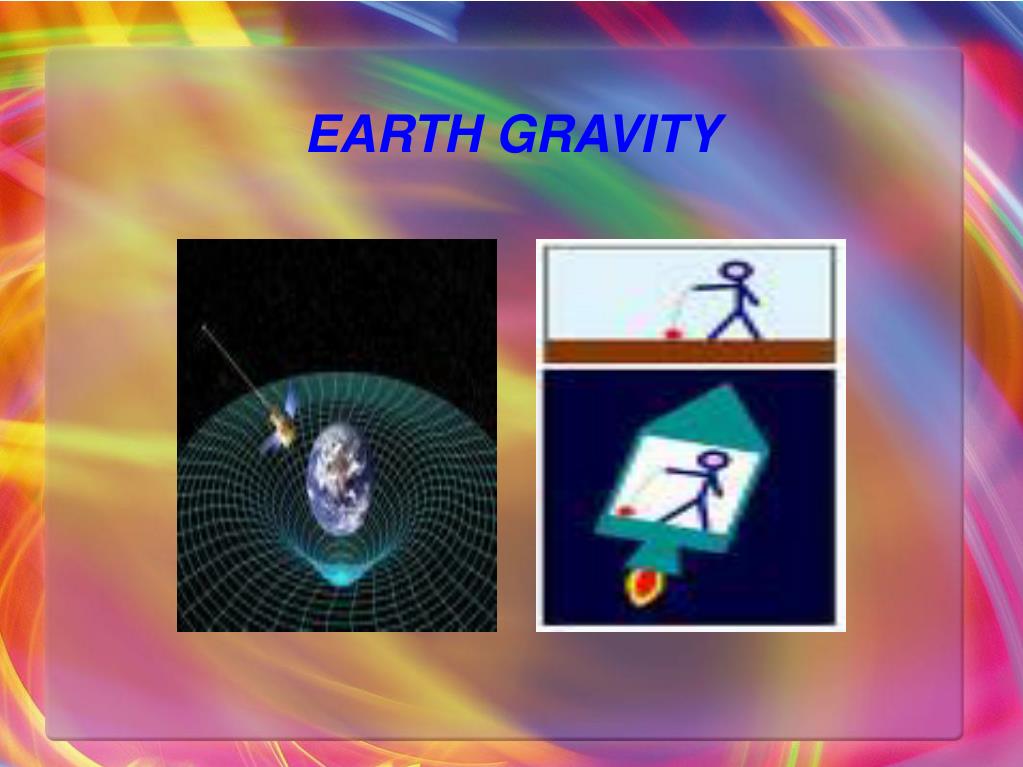 EARTH GRAVITY